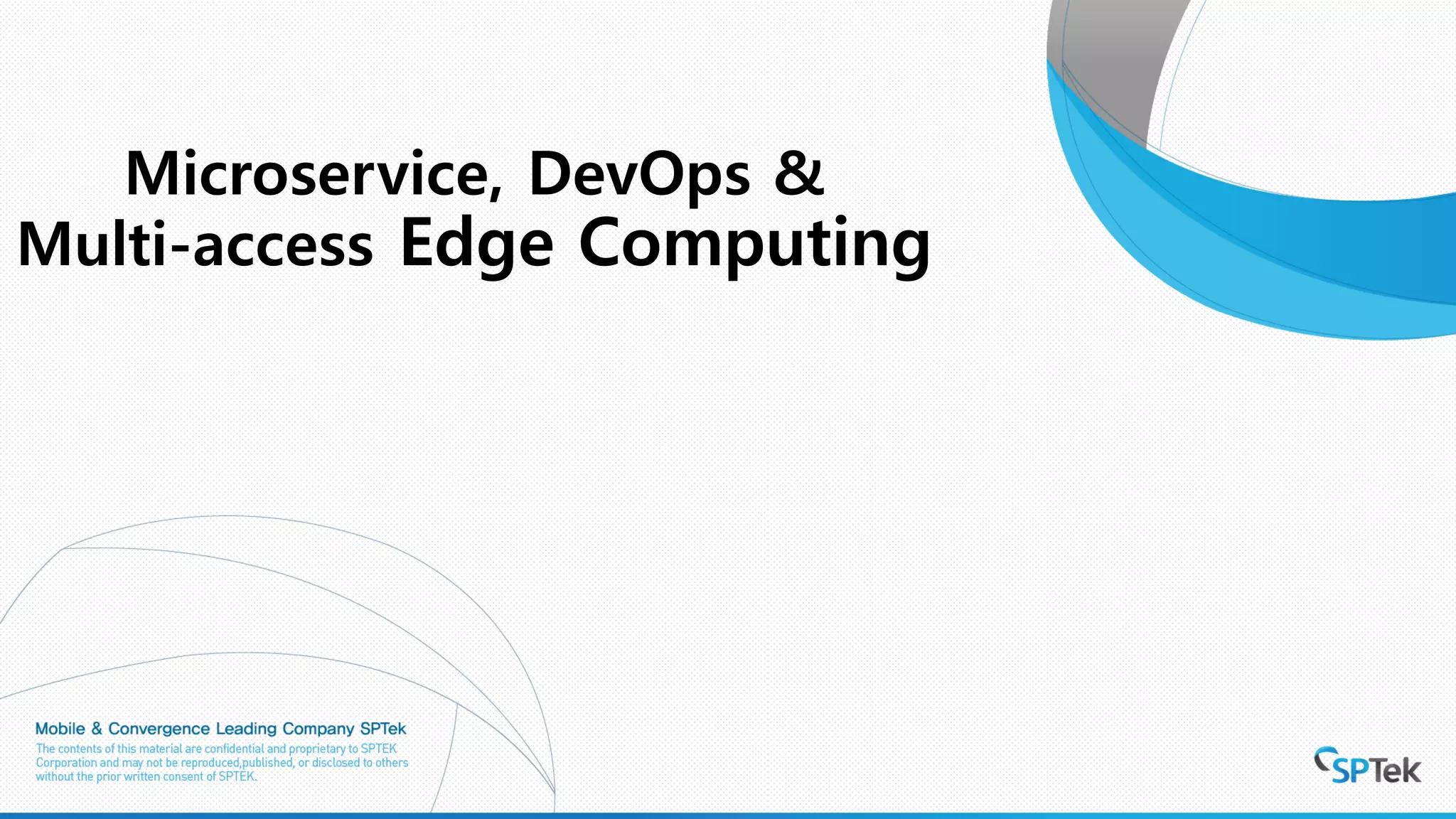 Microservice, DevOps &
Multi-access Edge Computing

Mobile & Convergence Leading Company SPTek
The contents of this material are confidential and proprietary to SPTEK Corporation and may not be reproduced,published, or disclosed to others without the prior written consent of SPTEK.

SPTek